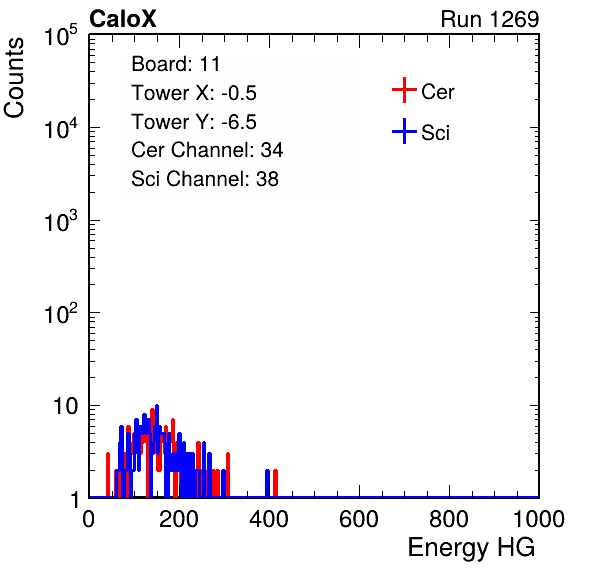 CaloX

Run 1269

Counts

$10^5$

$10^4$

$10^3$

$10^2$

10

1

Board: 11
Tower X: -0.5
Tower Y: -6.5
Cer Channel: 34
Sci Channel: 38

Cer
Sci

0 200 400 600 800 1000

Energy HG